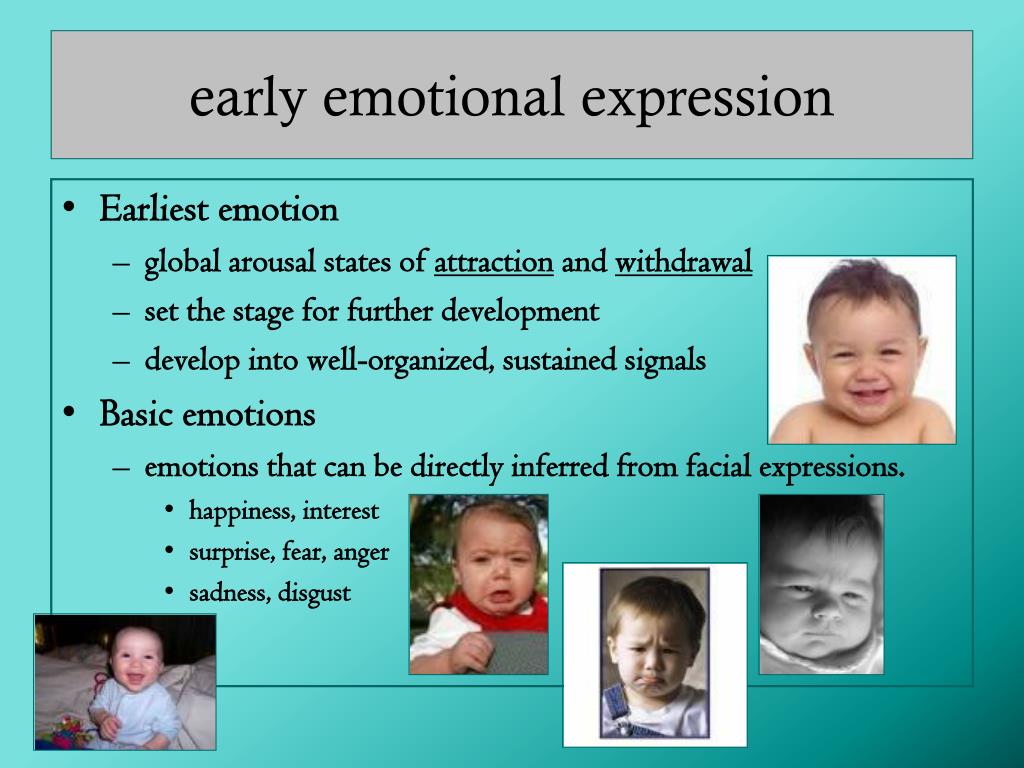 early emotional expression

• Earliest emotion
  – global arousal states of attraction and withdrawal
  – set the stage for further development
  – develop into well-organized, sustained signals
• Basic emotions
  – emotions that can be directly inferred from facial expressions.
    • happiness, interest
    • surprise, fear, anger
    • sadness, disgust